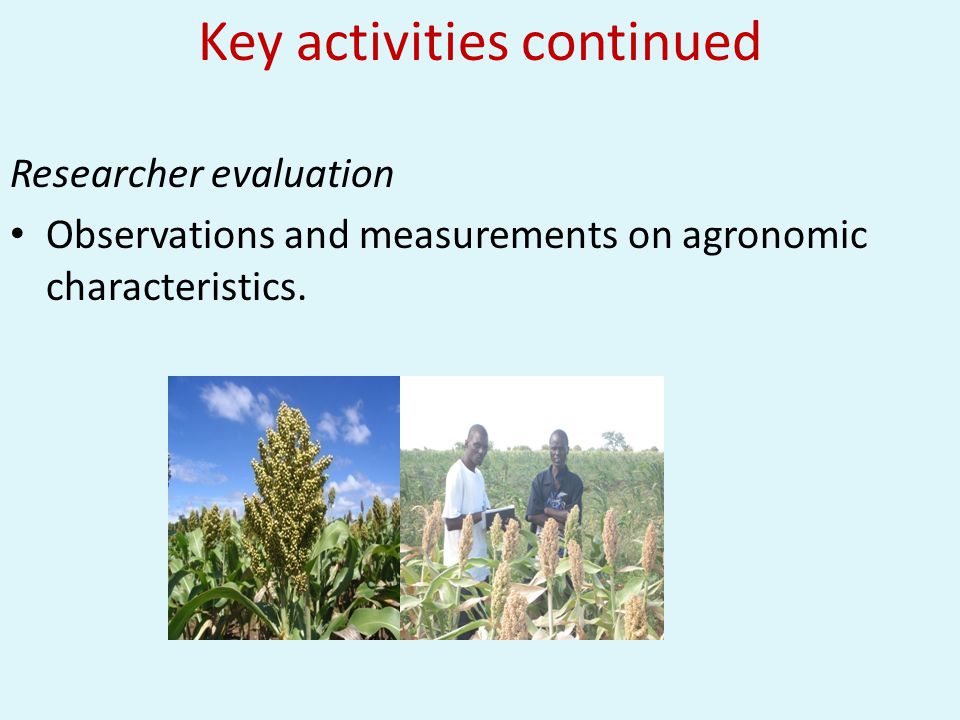 Key activities continued

Researcher evaluation

• Observations and measurements on agronomic characteristics.